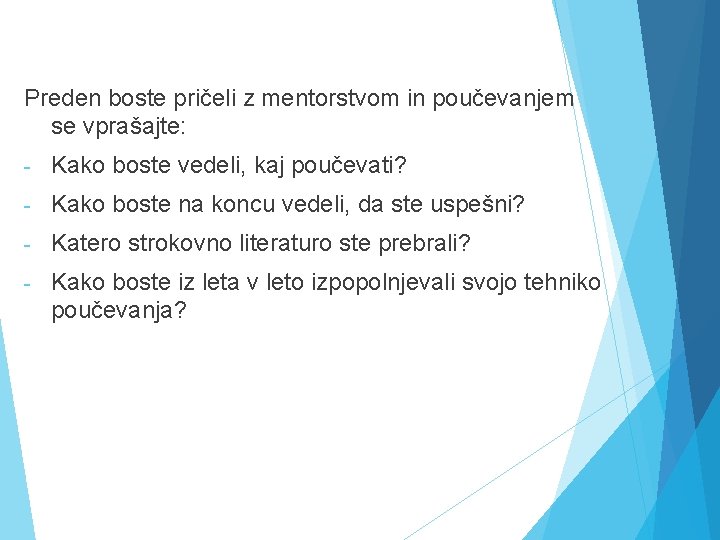 Preden boste pričeli z mentorstvom in poučevanjem se vprašajte:

- Kako boste vedeli, kaj poučevati?
- Kako boste na koncu vedeli, da ste uspešni?
- Katero strokovno literaturo ste prebrali?
- Kako boste iz leta v leto izpopolnjevali svojo tehniko poučevanja?